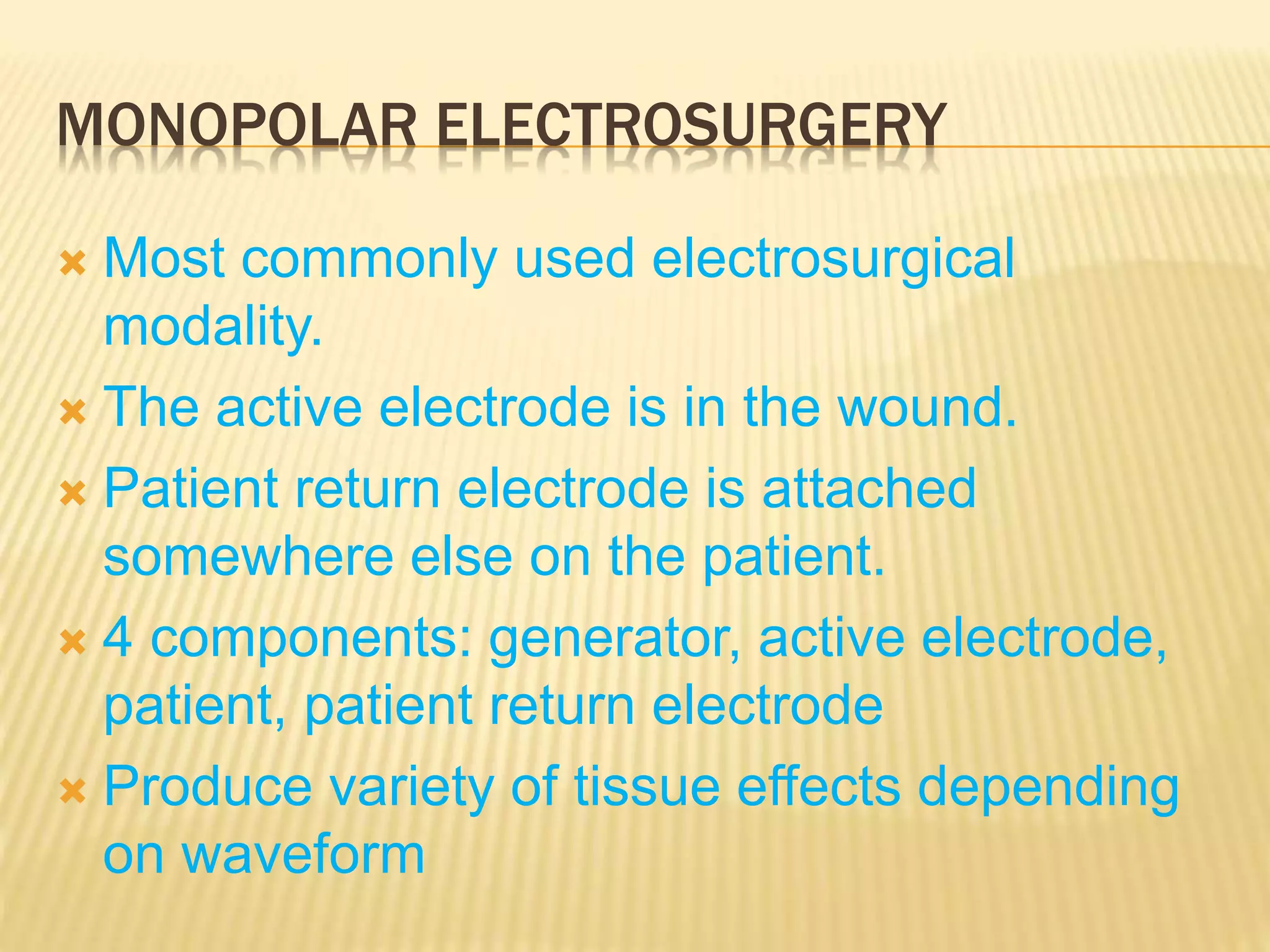 MONOPOLAR ELECTROSURGERY

Most commonly used electrosurgical modality.

The active electrode is in the wound.

Patient return electrode is attached somewhere else on the patient.

4 components: generator, active electrode, patient, patient return electrode

Produce variety of tissue effects depending on waveform